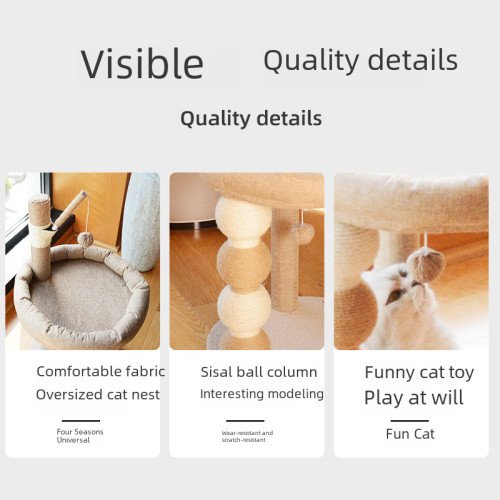 Visible Quality details

Quality details

Comfortable fabric
Oversized cat nest

Four Seasons Universal

Sisal ball column
Interesting modeling

Wear-resistant and scratch-resistant

Funny cat toy
Play at will

Fun Cat